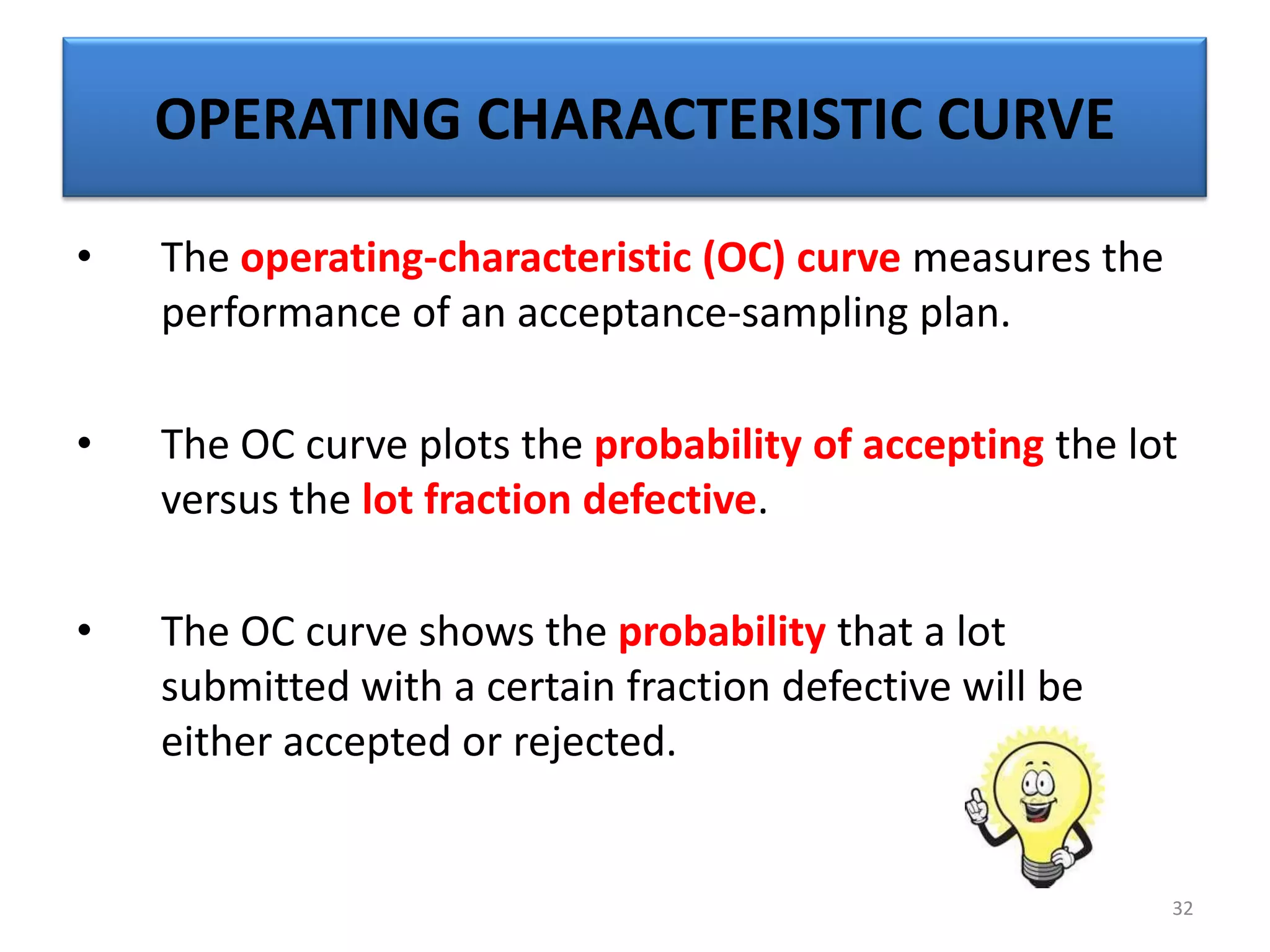 OPERATING CHARACTERISTIC CURVE

• The operating-characteristic (OC) curve measures the performance of an acceptance-sampling plan.

• The OC curve plots the probability of accepting the lot versus the lot fraction defective.

• The OC curve shows the probability that a lot submitted with a certain fraction defective will be either accepted or rejected.

32